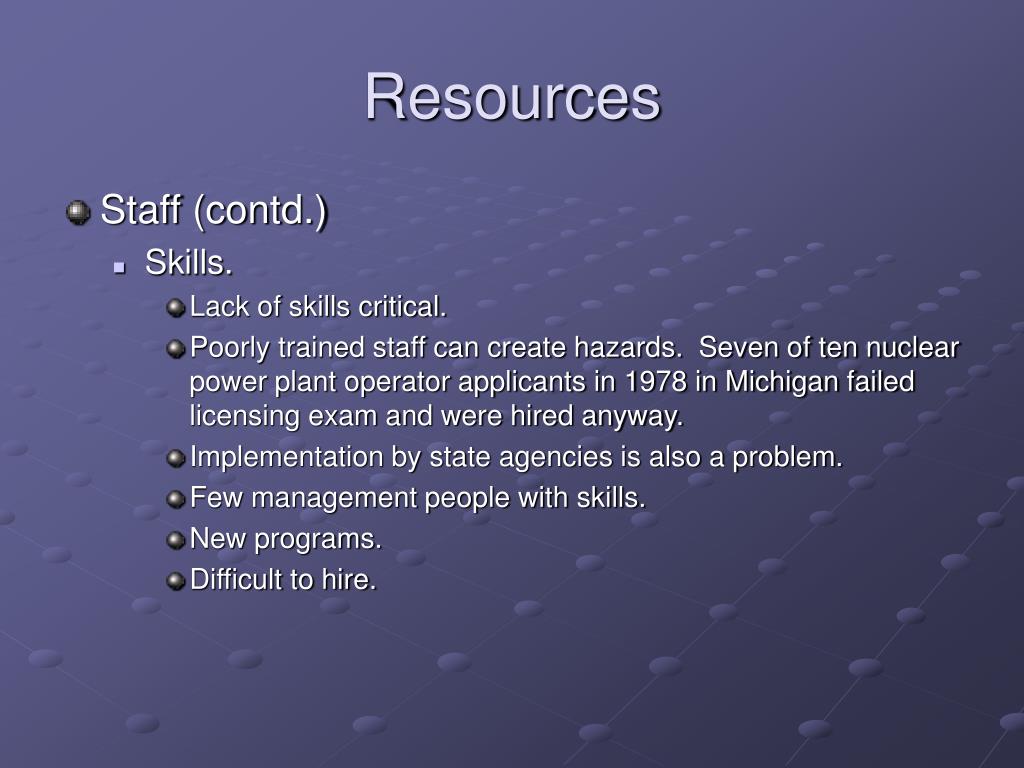 Resources

Staff (contd.)

Skills.

Lack of skills critical.

Poorly trained staff can create hazards. Seven of ten nuclear power plant operator applicants in 1978 in Michigan failed licensing exam and were hired anyway.

Implementation by state agencies is also a problem.

Few management people with skills.

New programs.

Difficult to hire.